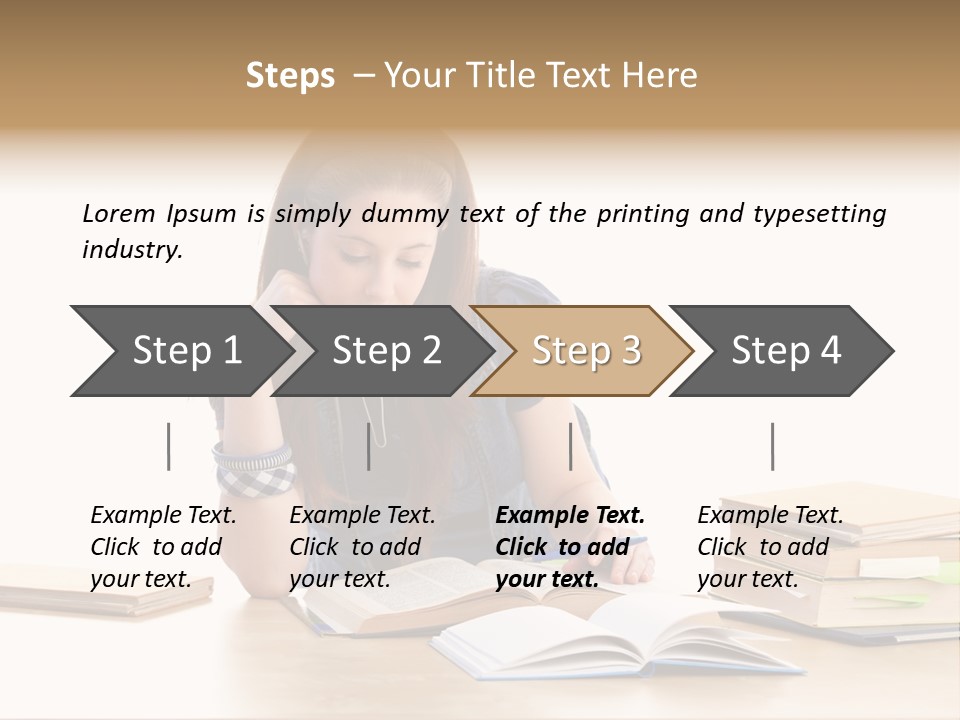 Steps – Your Title Text Here

Lorem Ipsum is simply dummy text of the printing and typesetting industry.

Step 1

Step 2

Step 3

Step 4

Example Text. Click to add your text.

Example Text. Click to add your text.

Example Text. Click to add your text.

Example Text. Click to add your text.